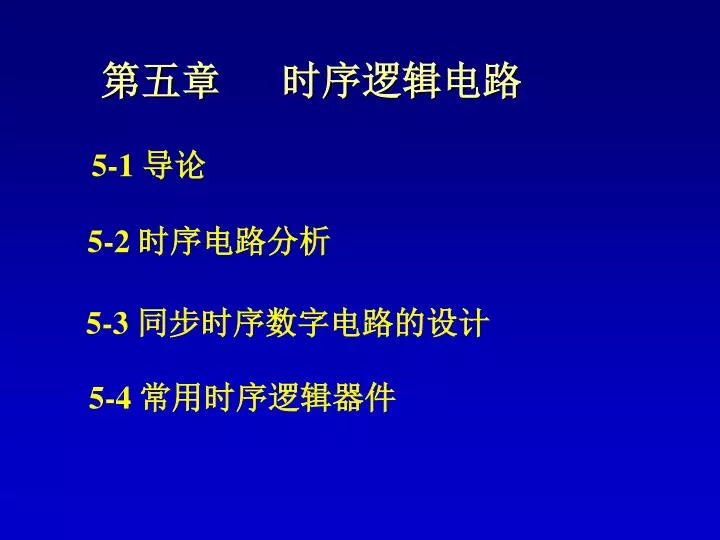 第五章　　时序逻辑电路

5-1 导论

5-2 时序电路分析

5-3 同步时序数字电路的设计

5-4 常用时序逻辑器件